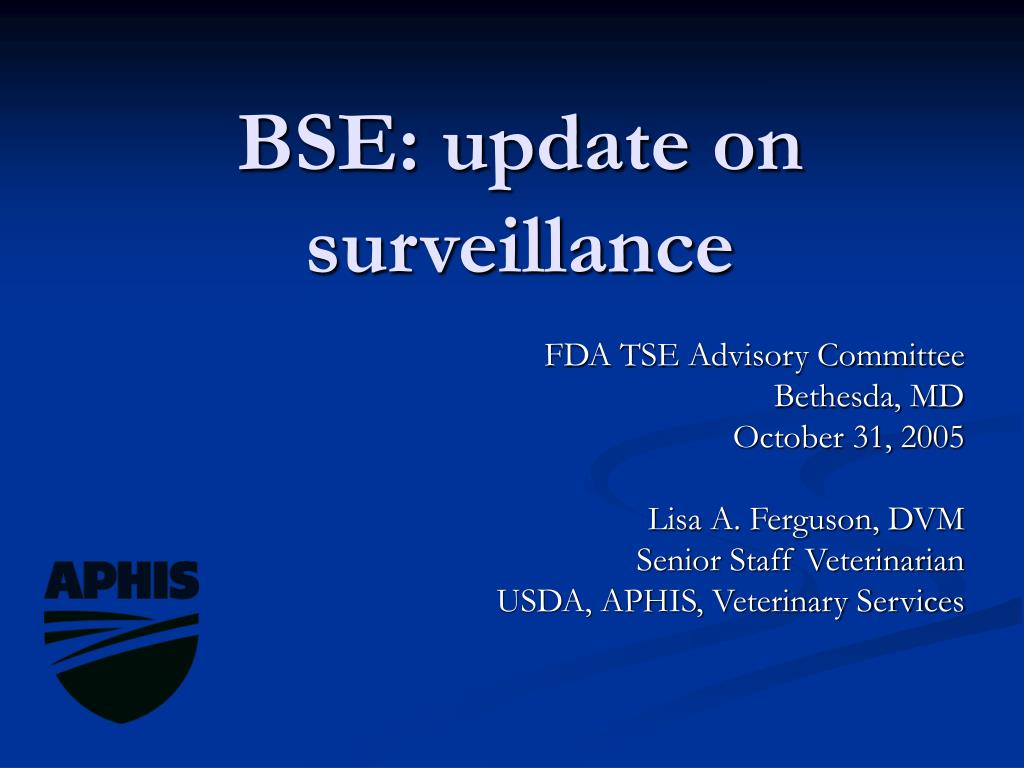 BSE: update on surveillance

FDA TSE Advisory Committee
Bethesda, MD
October 31, 2005

Lisa A. Ferguson, DVM
Senior Staff Veterinarian
USDA, APHIS, Veterinary Services

APHIS